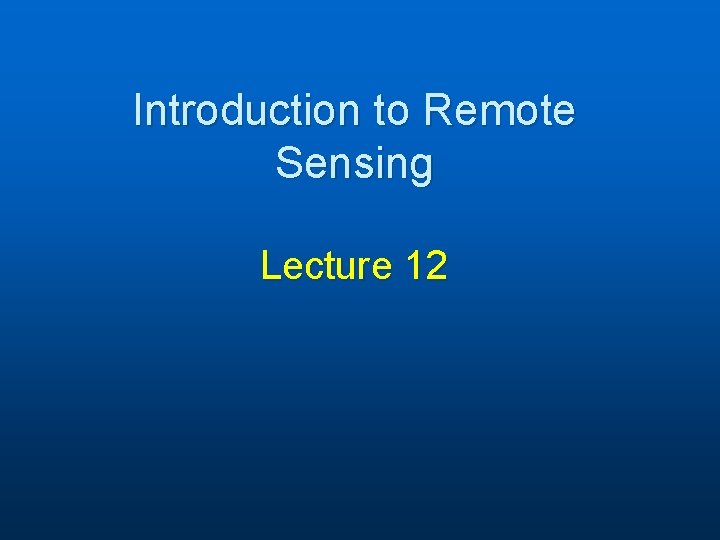 Introduction to Remote Sensing

Lecture 12